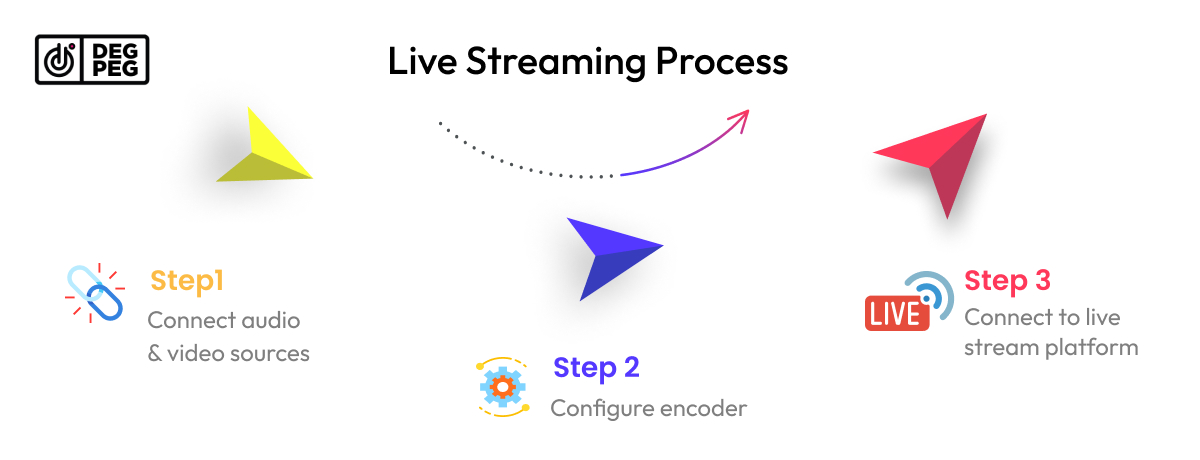 DEG PEG

Live Streaming Process

Step1
Connect audio & video sources

Step 2
Configure encoder

LIVE

Step 3
Connect to live stream platform